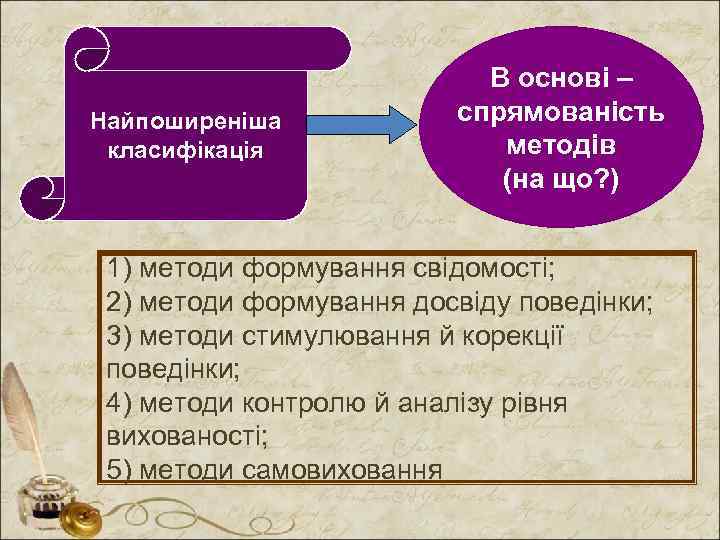 Найпоширеніша класифікація

В основі – спрямованість методів (на що?)

1) методи формування свідомості;
2) методи формування досвіду поведінки;
3) методи стимулювання й корекції поведінки;
4) методи контролю й аналізу рівня вихованості;
5) методи самовиховання